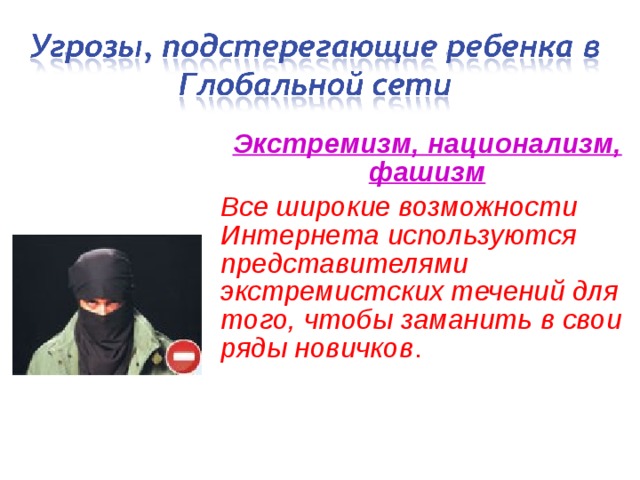 Угрозы, подстерегающие ребенка в Глобальной сети

Экстремизм, национализм, фашизм

Все широкие возможности Интернета используются представителями экстремистских течений для того, чтобы заманить в свои ряды новичков.